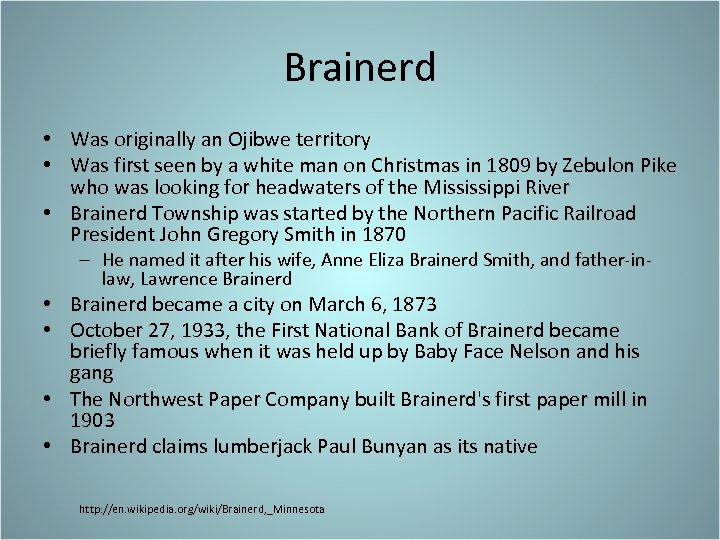 Brainerd

• Was originally an Ojibwe territory
• Was first seen by a white man on Christmas in 1809 by Zebulon Pike who was looking for headwaters of the Mississippi River
• Brainerd Township was started by the Northern Pacific Railroad President John Gregory Smith in 1870
  – He named it after his wife, Anne Eliza Brainerd Smith, and father-in-law, Lawrence Brainerd
• Brainerd became a city on March 6, 1873
• October 27, 1933, the First National Bank of Brainerd became briefly famous when it was held up by Baby Face Nelson and his gang
• The Northwest Paper Company built Brainerd's first paper mill in 1903
• Brainerd claims lumberjack Paul Bunyan as its native

http://en.wikipedia.org/wiki/Brainerd,_Minnesota